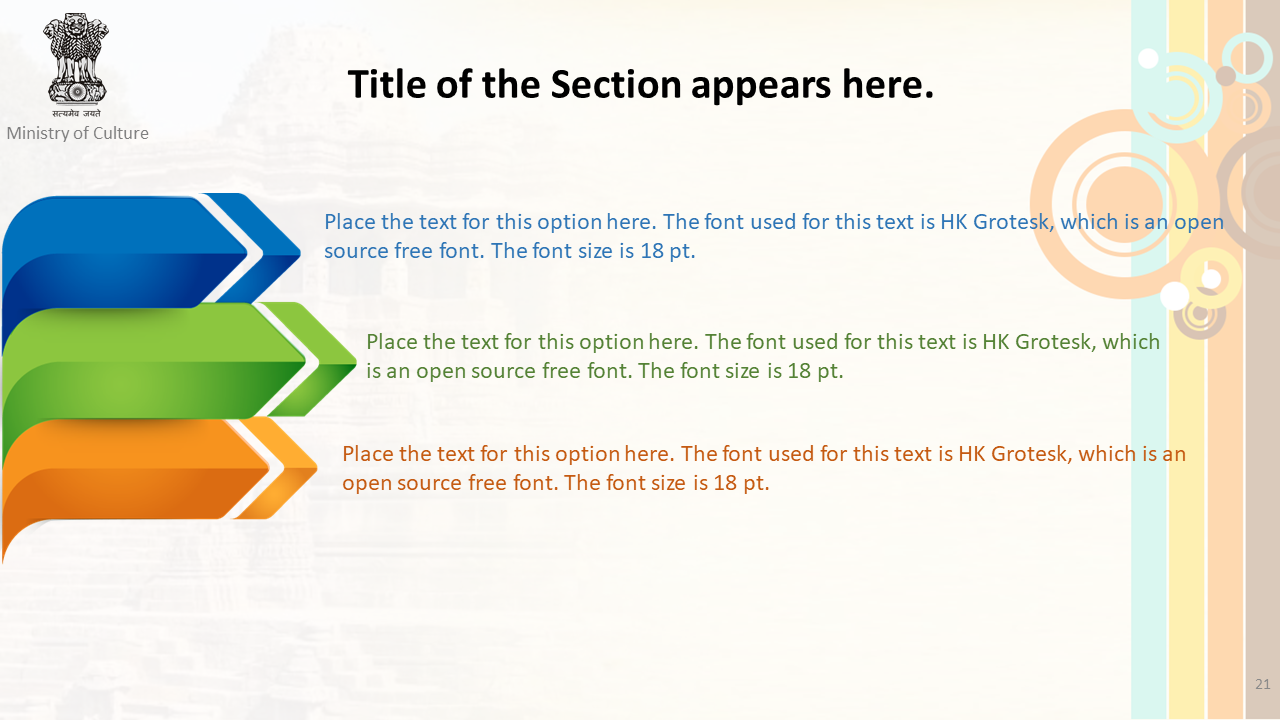 सत्यमेव जयते
Ministry of Culture

Title of the Section appears here.

Place the text for this option here. The font used for this text is HK Grotesk, which is an open source free font. The font size is 18 pt.

Place the text for this option here. The font used for this text is HK Grotesk, which is an open source free font. The font size is 18 pt.

Place the text for this option here. The font used for this text is HK Grotesk, which is an open source free font. The font size is 18 pt.

21